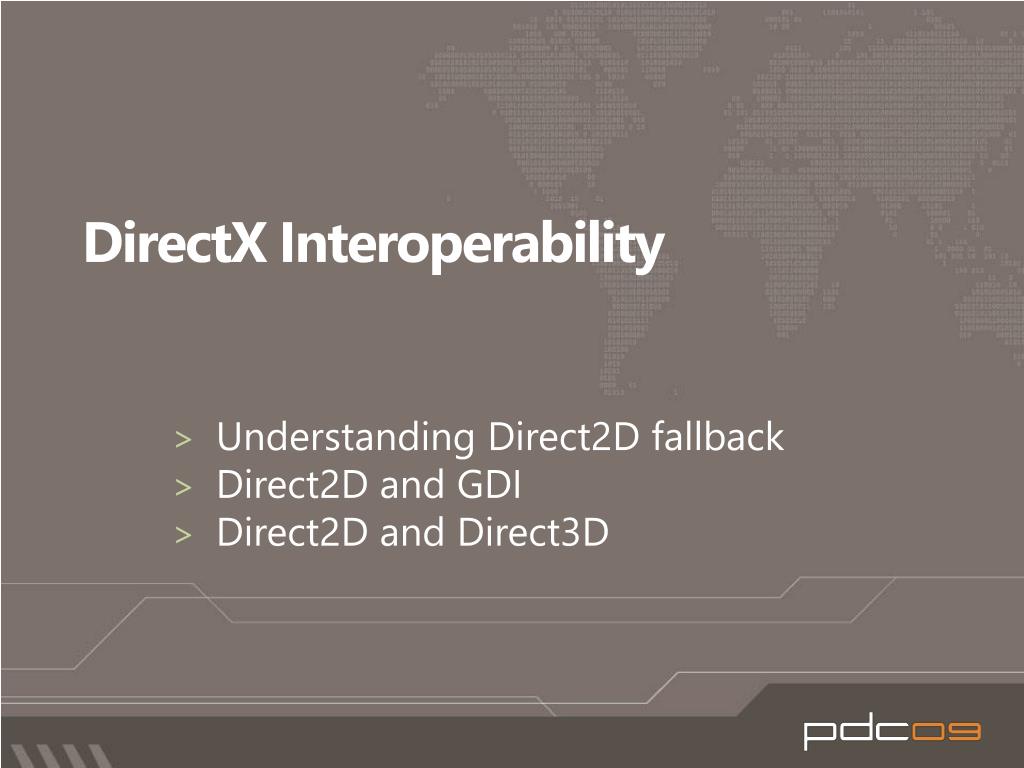 DirectX Interoperability

> Understanding Direct2D fallback
> Direct2D and GDI
> Direct2D and Direct3D

pdc09